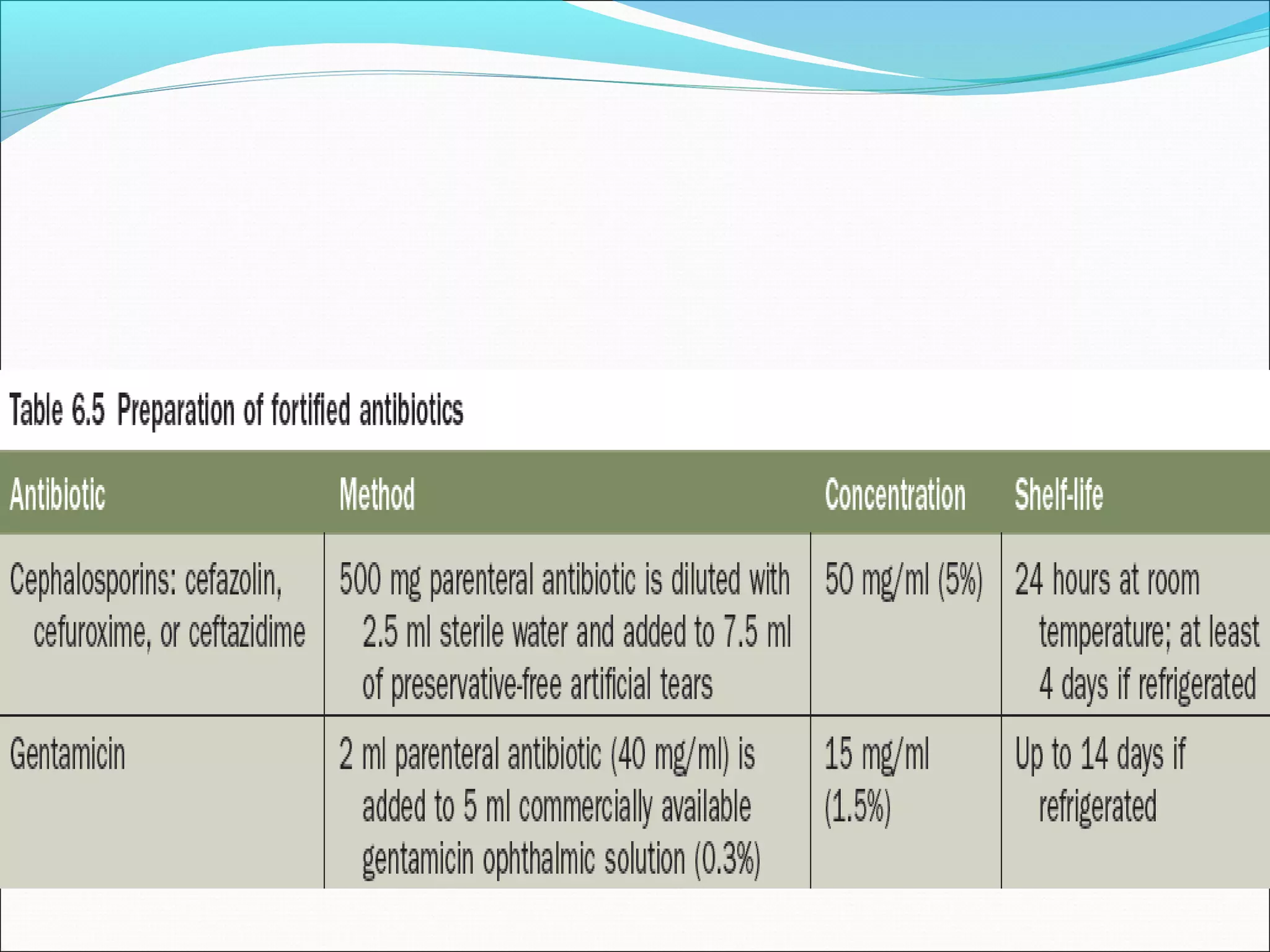 Table 6.5 Preparation of fortified antibiotics

| Antibiotic | Method | Concentration | Shelf-life |
|---|---|---|---|
| Cephalosporins: cefazolin, cefuroxime, or ceftazidime | 500 mg parenteral antibiotic is diluted with 2.5 ml sterile water and added to 7.5 ml of preservative-free artificial tears | 50 mg/ml (5%) | 24 hours at room temperature; at least 4 days if refrigerated |
| Gentamicin | 2 ml parenteral antibiotic (40 mg/ml) is added to 5 ml commercially available gentamicin ophthalmic solution (0.3%) | 15 mg/ml (1.5%) | Up to 14 days if refrigerated |